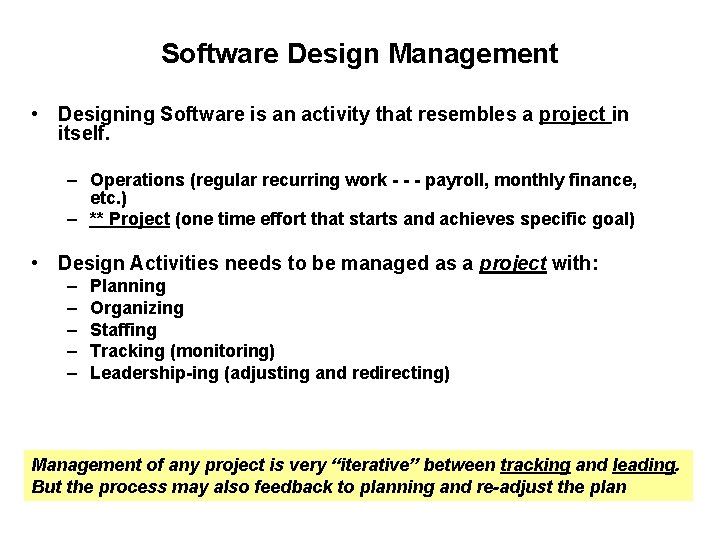 Software Design Management

• Designing Software is an activity that resembles a project in itself.

– Operations (regular recurring work - - - payroll, monthly finance, etc.)
– ** Project (one time effort that starts and achieves specific goal)

• Design Activities needs to be managed as a project with:
– Planning
– Organizing
– Staffing
– Tracking (monitoring)
– Leadership-ing (adjusting and redirecting)

Management of any project is very “iterative” between tracking and leading. But the process may also feedback to planning and re-adjust the plan